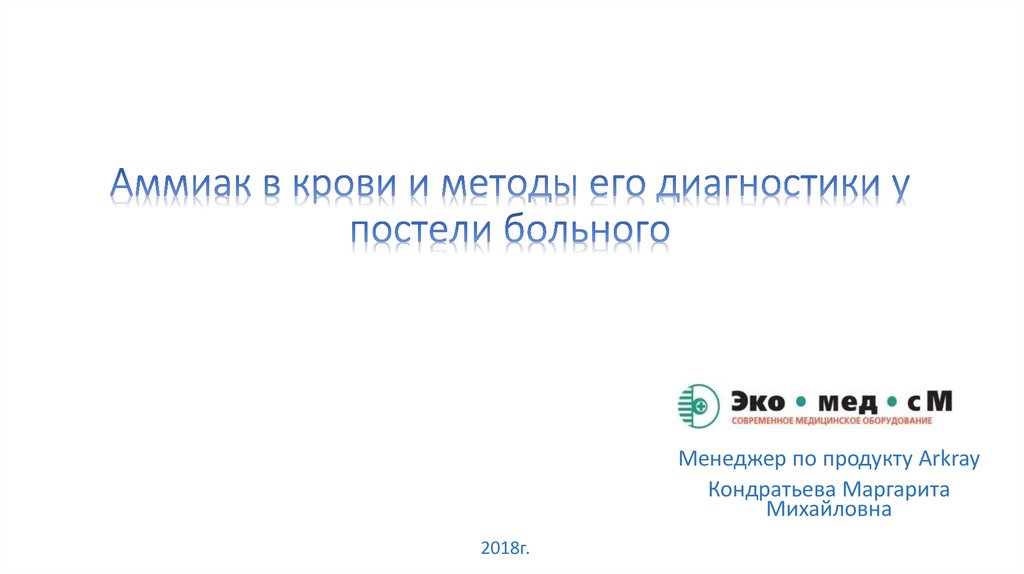 Аммиак в крови и методы его диагностики у постели больного

Эко • мед • с М
СОВРЕМЕННОЕ МЕДИЦИНСКОЕ ОБОРУДОВАНИЕ

Менеджер по продукту Arkray

Кондратьева Маргарита Михайловна

2018г.